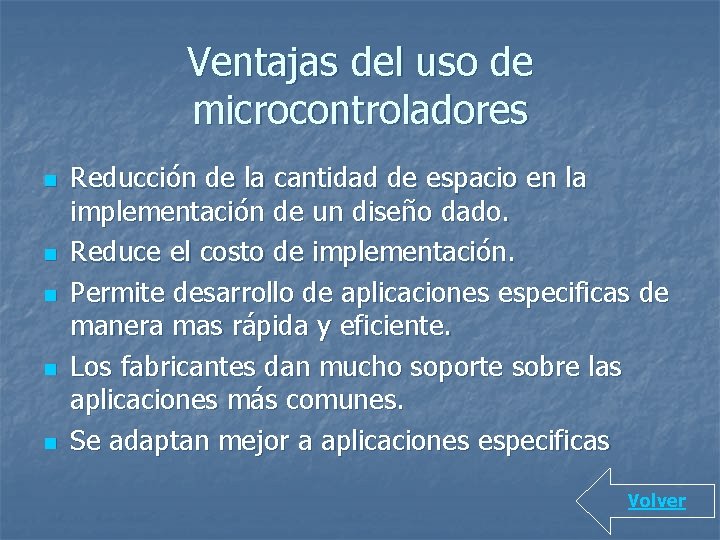 Ventajas del uso de microcontroladores

- Reducción de la cantidad de espacio en la implementación de un diseño dado.
- Reduce el costo de implementación.
- Permite desarrollo de aplicaciones especificas de manera mas rápida y eficiente.
- Los fabricantes dan mucho soporte sobre las aplicaciones más comunes.
- Se adaptan mejor a aplicaciones especificas

Volver